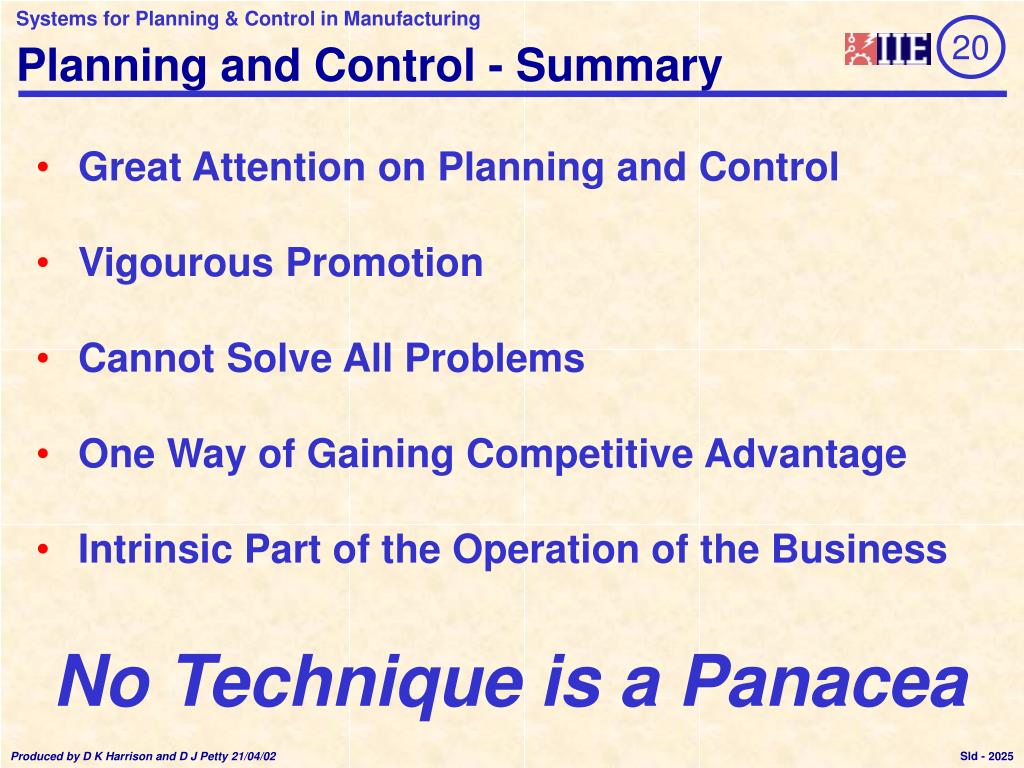 Systems for Planning & Control in Manufacturing

Planning and Control - Summary

IIE 20

• Great Attention on Planning and Control

• Vigourous Promotion

• Cannot Solve All Problems

• One Way of Gaining Competitive Advantage

• Intrinsic Part of the Operation of the Business

No Technique is a Panacea

Produced by D K Harrison and D J Petty 21/04/02

Sld - 2025